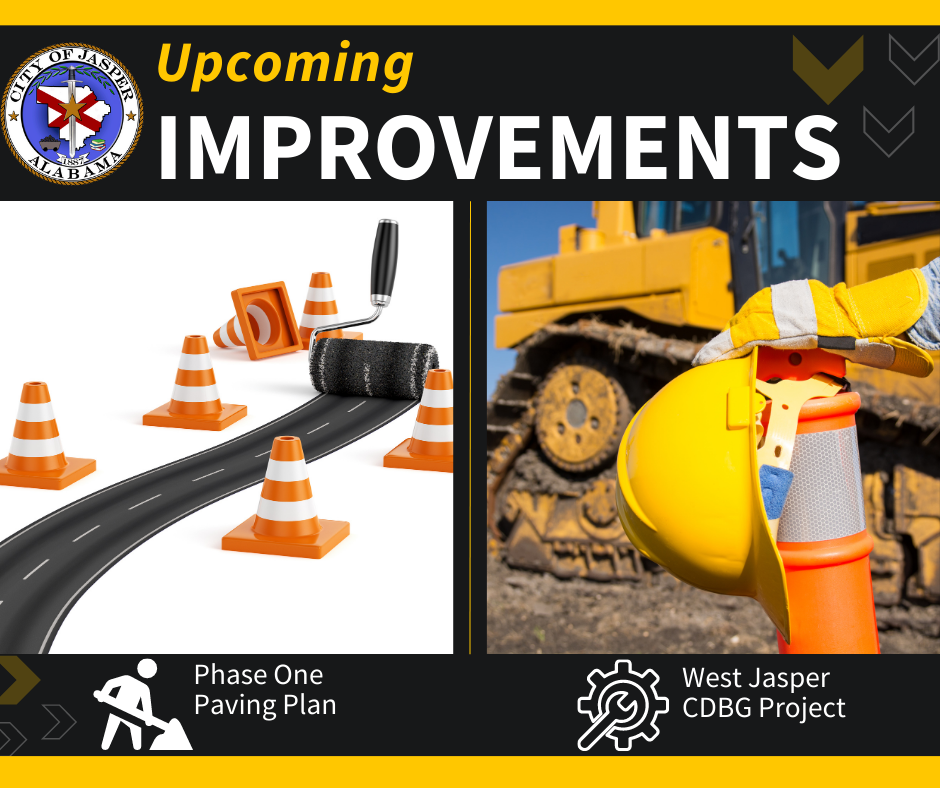 CITY OF JASPER
1887
ALABAMA

Upcoming
IMPROVEMENTS

Phase One
Paving Plan

West Jasper
CDBG Project